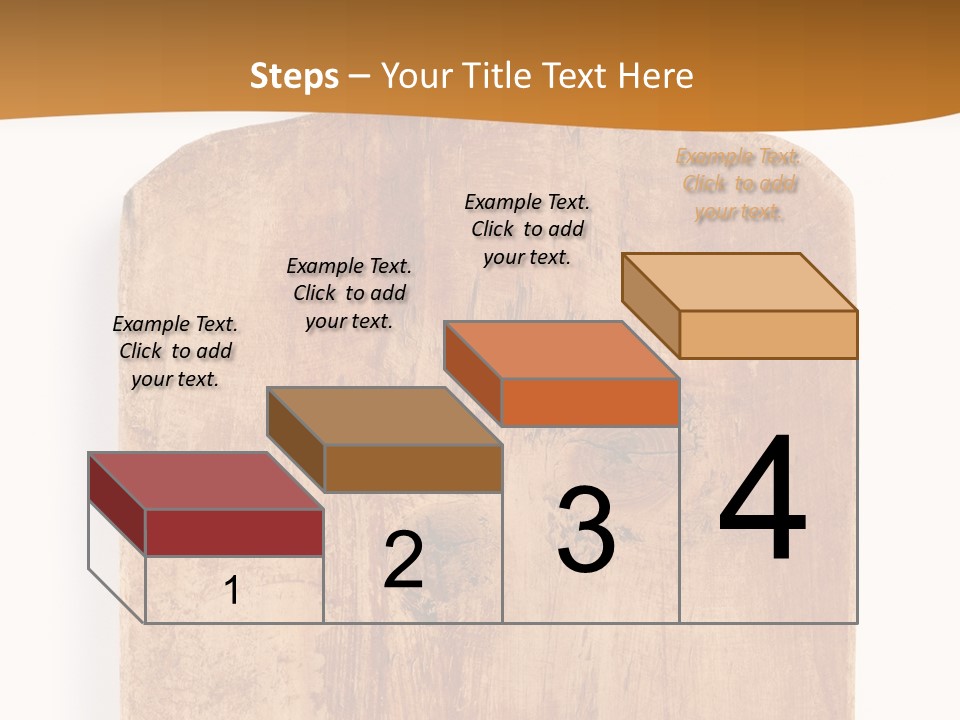 Steps – Your Title Text Here

Example Text. Click to add your text.

Example Text. Click to add your text.

Example Text. Click to add your text.

Example Text. Click to add your text.

1

2

3

4